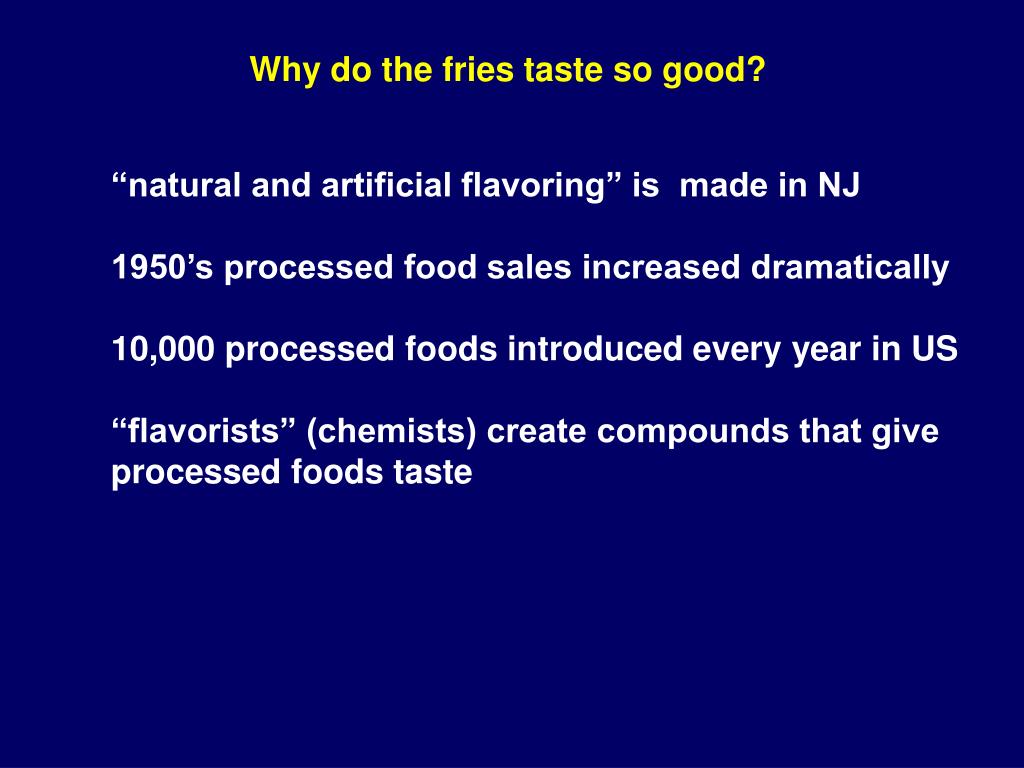 Why do the fries taste so good?

“natural and artificial flavoring” is made in NJ

1950’s processed food sales increased dramatically

10,000 processed foods introduced every year in US

“flavorists” (chemists) create compounds that give processed foods taste